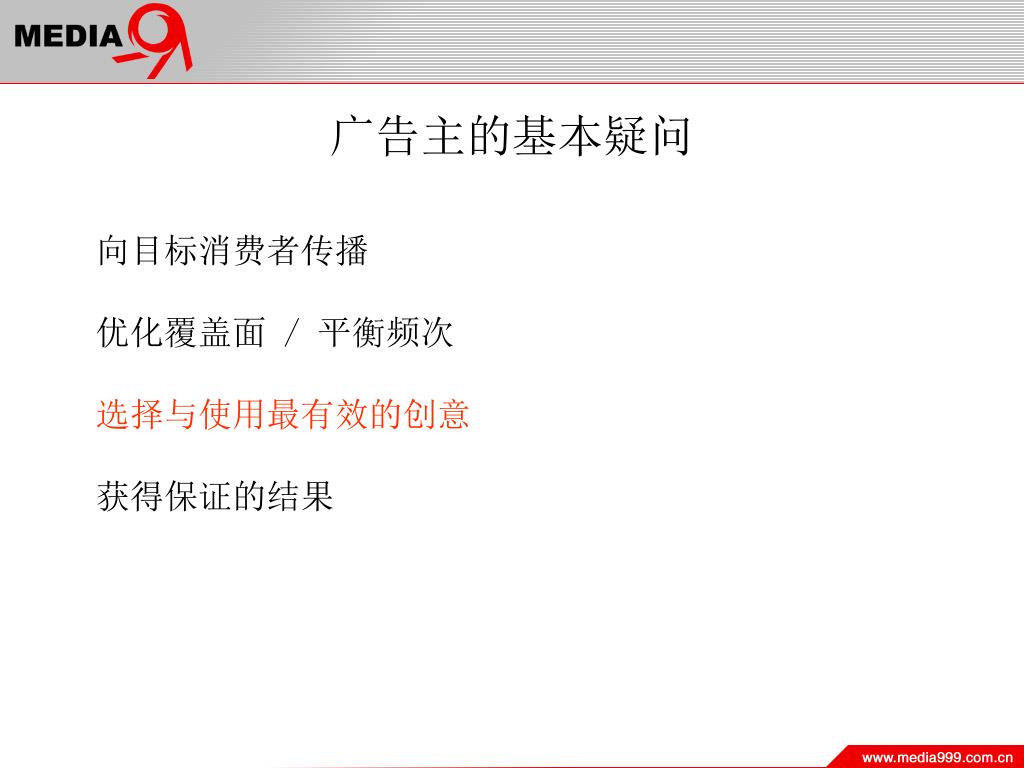 MEDIA 9

广告主的基本疑问

向目标消费者传播

优化覆盖面 / 平衡频次

选择与使用最有效的创意

获得保证的结果

www.media999.com.cn